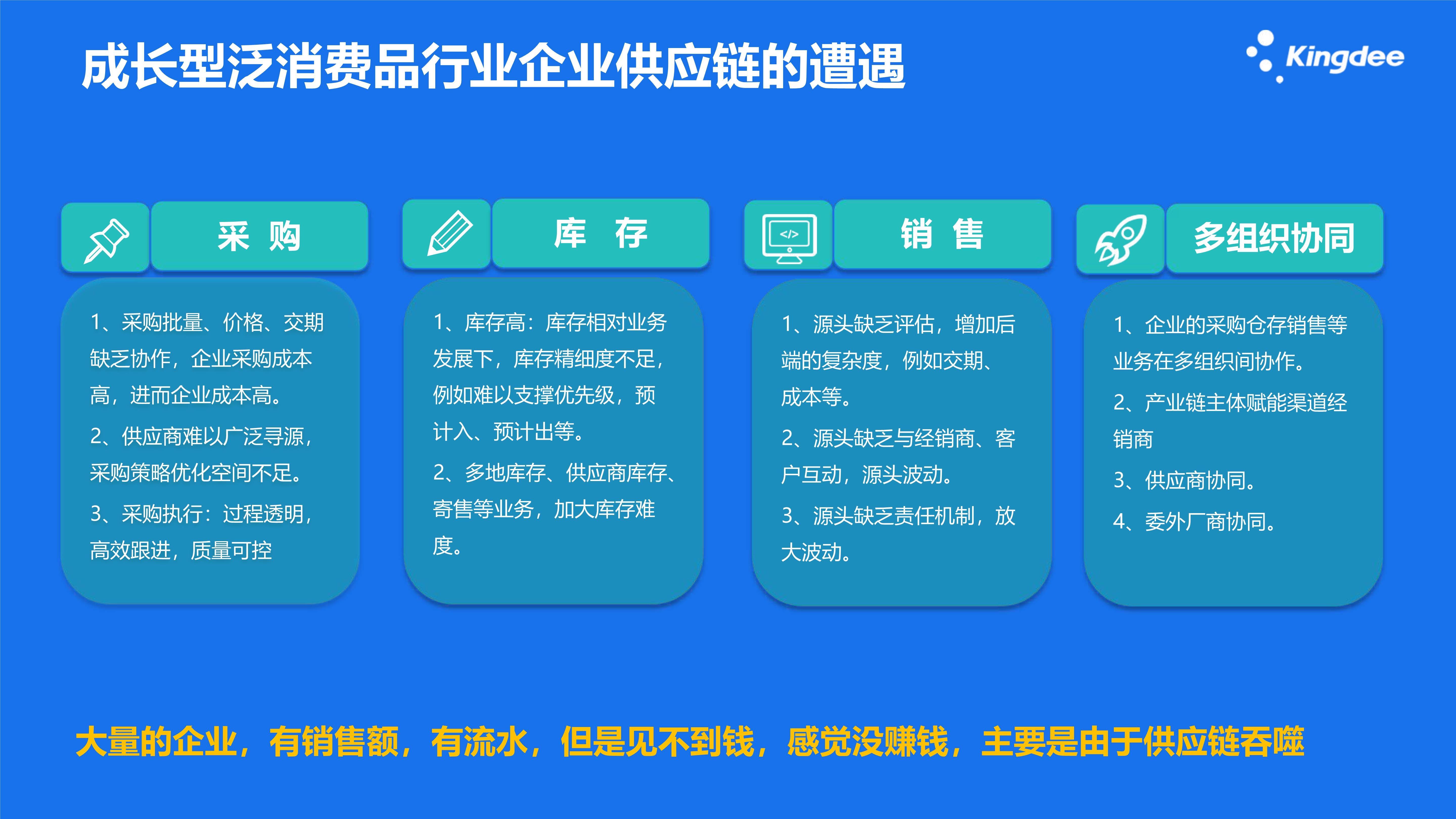 成长型泛消费品行业企业供应链的遭遇

Kingdee

采 购

1、采购批量、价格、交期缺乏协作，企业采购成本高，进而企业成本高。

2、供应商难以广泛寻源，采购策略优化空间不足。

3、采购执行：过程透明，高效跟进，质量可控

库 存

1、库存高：库存相对业务发展下，库存精细度不足，例如难以支撑优先级，预计入、预计出等。

2、多地库存、供应商库存、寄售等业务，加大库存难度。

</>

销 售

1、源头缺乏评估，增加后端的复杂度，例如交期、成本等。

2、源头缺乏与经销商、客户互动，源头波动。

3、源头缺乏责任机制，放大波动。

多组织协同

1、企业的采购仓存销售等业务在多组织间协作。

2、产业链主体赋能渠道经销商

3、供应商协同。

4、委外厂商协同。

大量的企业，有销售额，有流水，但是见不到钱，感觉没赚钱，主要是由于供应链吞噬